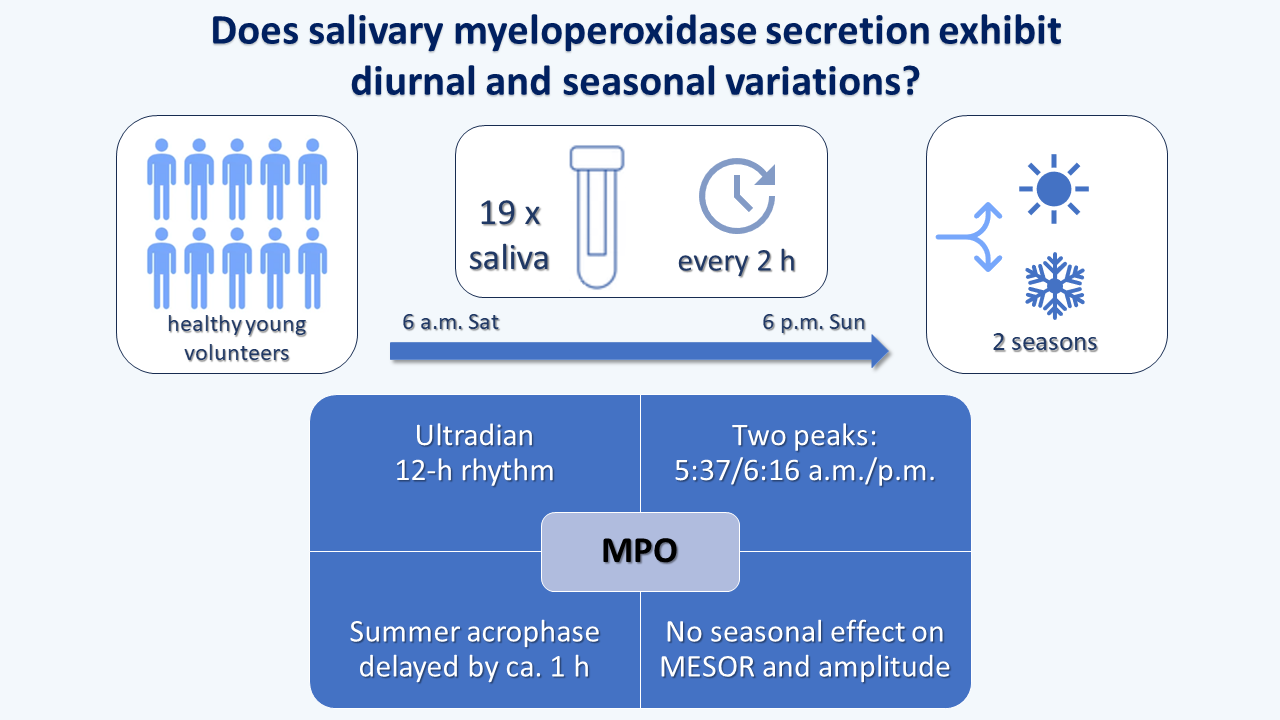 Does salivary myeloperoxidase secretion exhibit diurnal and seasonal variations?

healthy young volunteers

19 x saliva

every 2 h

6 a.m. Sat

6 p.m. Sun

2 seasons

Ultradian 12-h rhythm

Two peaks: 5:37/6:16 a.m./p.m.

MPO

Summer acrophase delayed by ca. 1 h

No seasonal effect on MESOR and amplitude